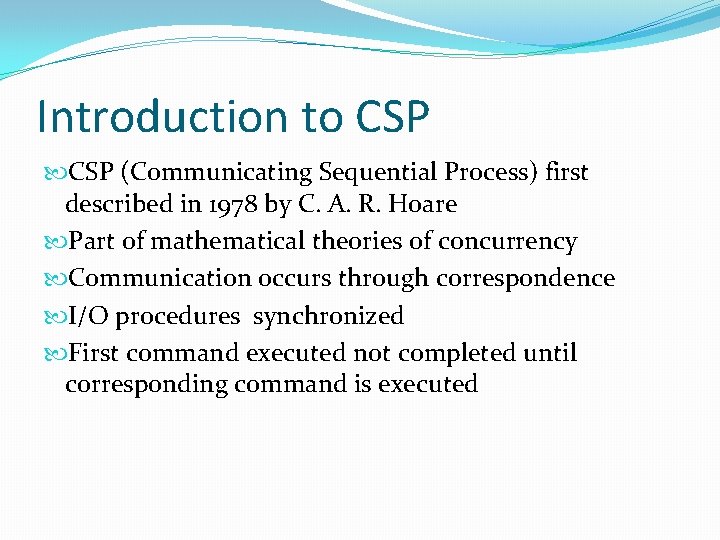 Introduction to CSP

CSP (Communicating Sequential Process) first described in 1978 by C. A. R. Hoare

Part of mathematical theories of concurrency

Communication occurs through correspondence

I/O procedures  synchronized

First command executed not completed until corresponding command is executed